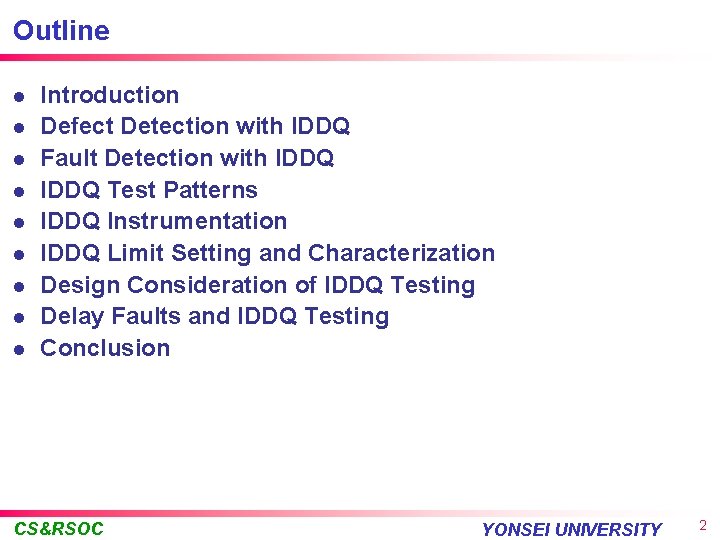 Outline

- Introduction
- Defect Detection with IDDQ
- Fault Detection with IDDQ
- IDDQ Test Patterns
- IDDQ Instrumentation
- IDDQ Limit Setting and Characterization
- Design Consideration of IDDQ Testing
- Delay Faults and IDDQ Testing
- Conclusion

CS&RSOC

YONSEI UNIVERSITY

2